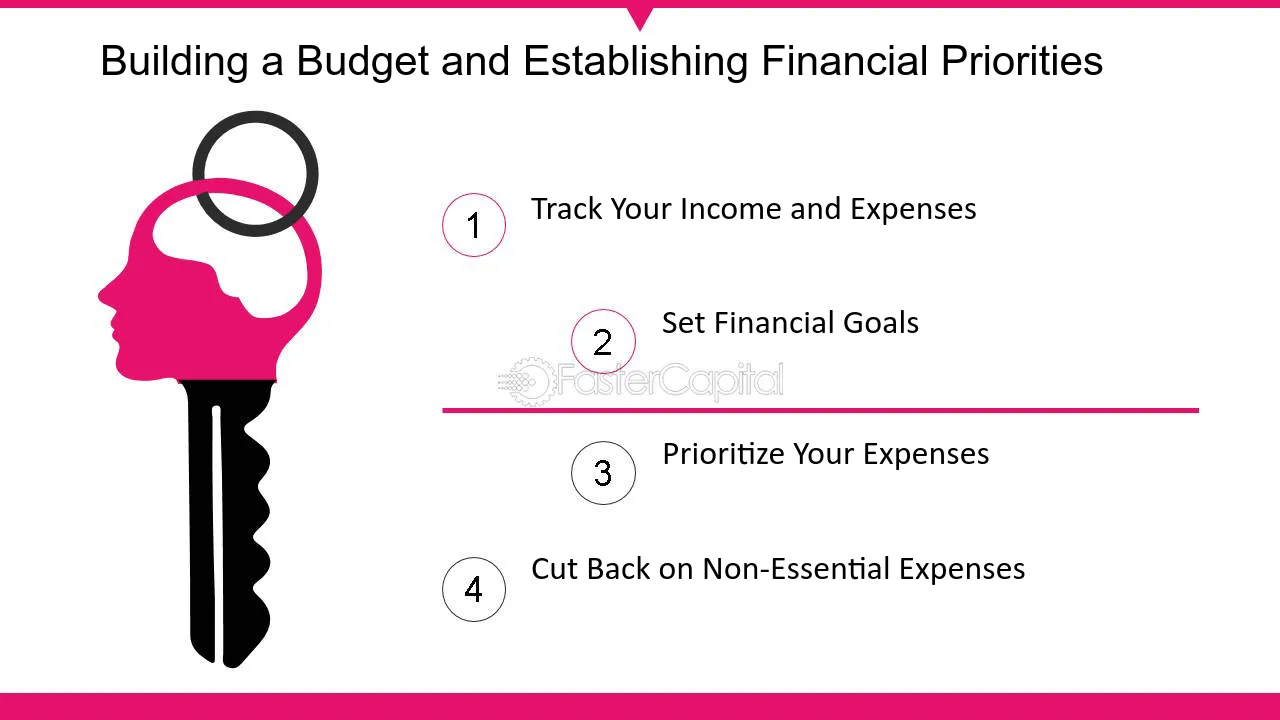 Building a Budget and Establishing Financial Priorities

1 Track Your Income and Expenses

2 Set Financial Goals

3 Prioritize Your Expenses

4 Cut Back on Non-Essential Expenses

FasterCapital